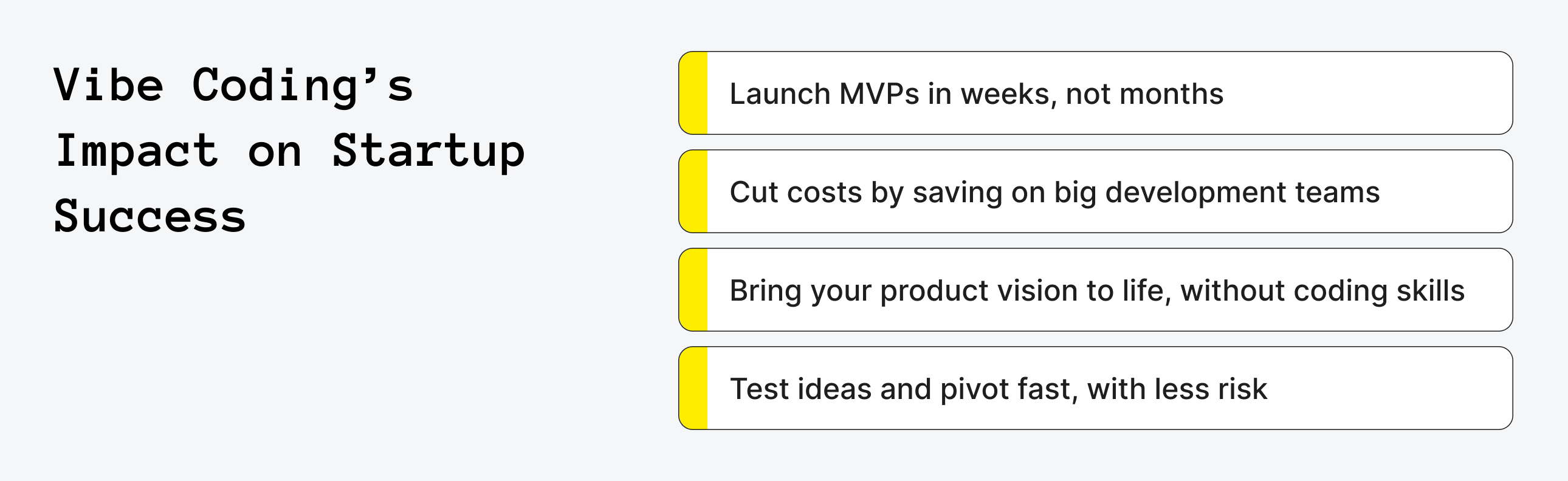 Vibe Coding’s Impact on Startup Success

Launch MVPs in weeks, not months

Cut costs by saving on big development teams

Bring your product vision to life, without coding skills

Test ideas and pivot fast, with less risk